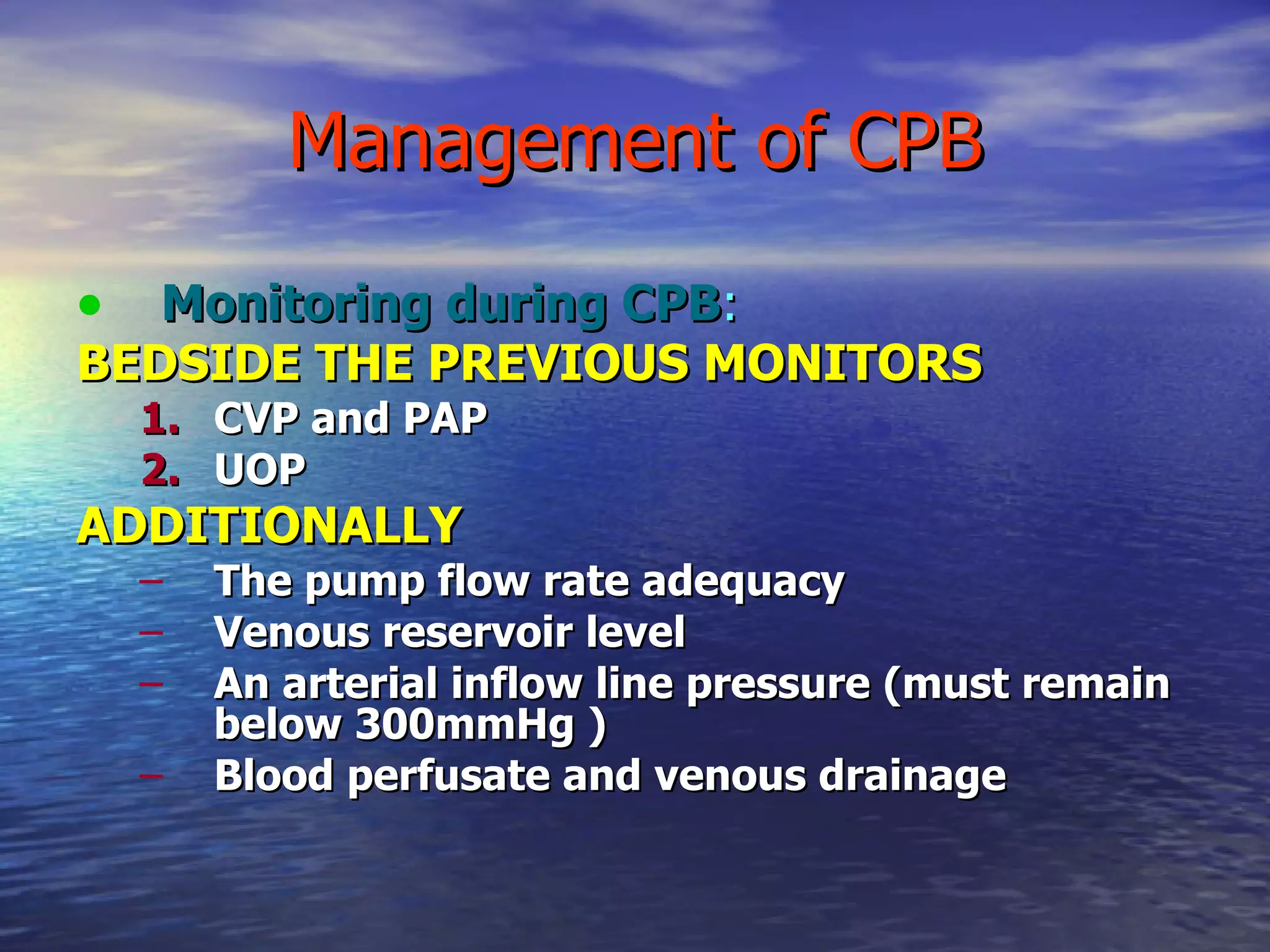 Management of CPB

• Monitoring during CPB:

BEDSIDE THE PREVIOUS MONITORS

1. CVP and PAP
2. UOP

ADDITIONALLY

– The pump flow rate adequacy
– Venous reservoir level
– An arterial inflow line pressure (must remain below 300mmHg )
– Blood perfusate and venous drainage